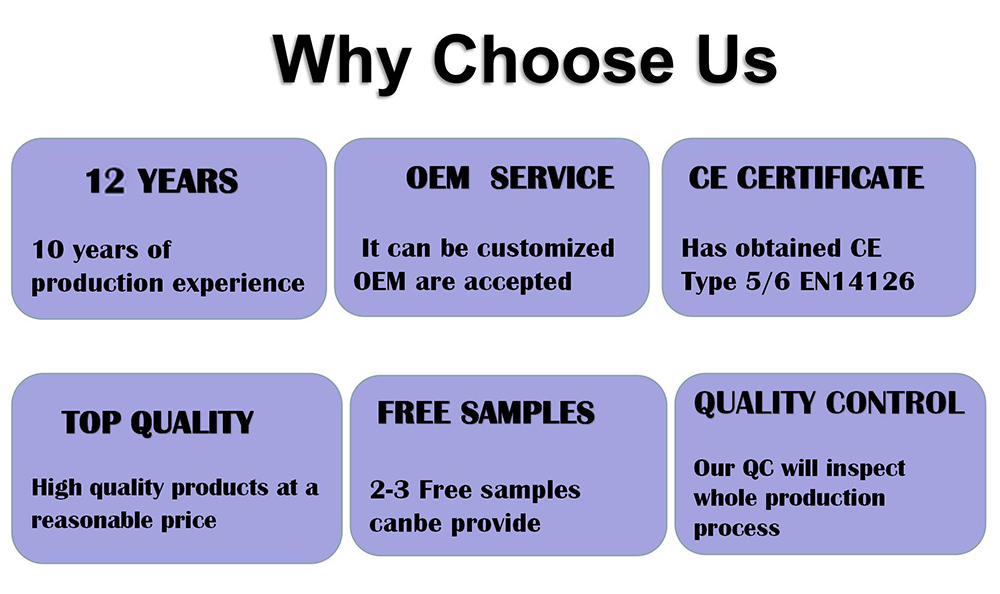 Why Choose Us

12 YEARS

10 years of production experience

OEM SERVICE

It can be customized OEM are accepted

CE CERTIFICATE

Has obtained CE Type 5/6 EN14126

TOP QUALITY

High quality products at a reasonable price

FREE SAMPLES

2-3 Free samples canbe provide

QUALITY CONTROL

Our QC will inspect whole production process